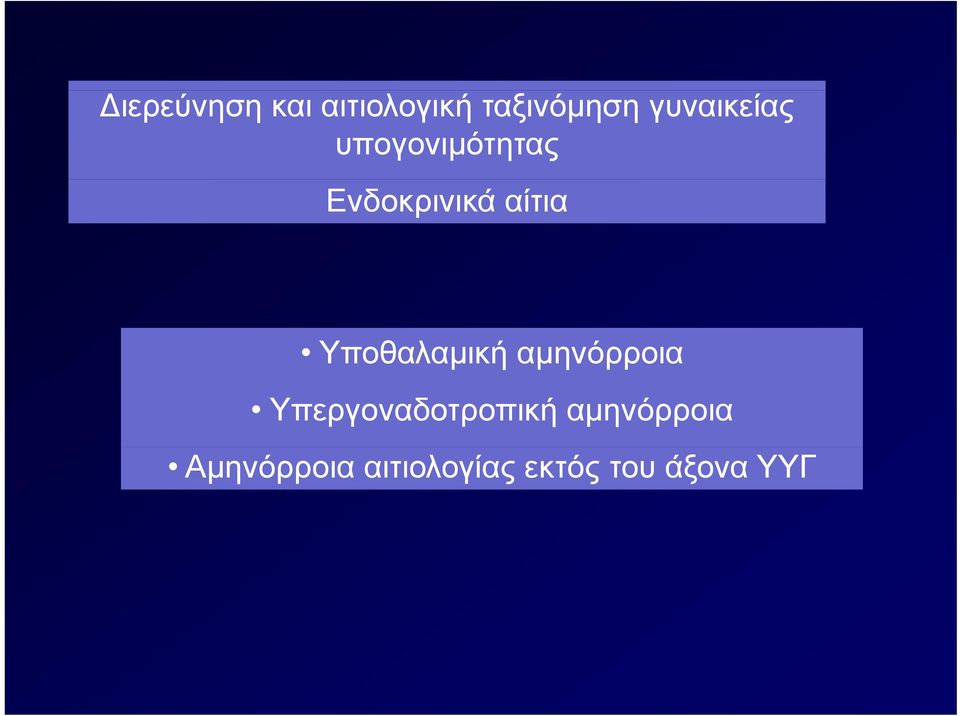 Διερεύνηση και αιτιολογική ταξινόμηση γυναικείας υπογονιμότητας

Ενδοκρινικά αίτια

• Υποθαλαμική αμηνόρροια
• Υπεργοναδοτροπική αμηνόρροια
• Αμηνόρροια αιτιολογίας εκτός του άξονα ΥΥΓ